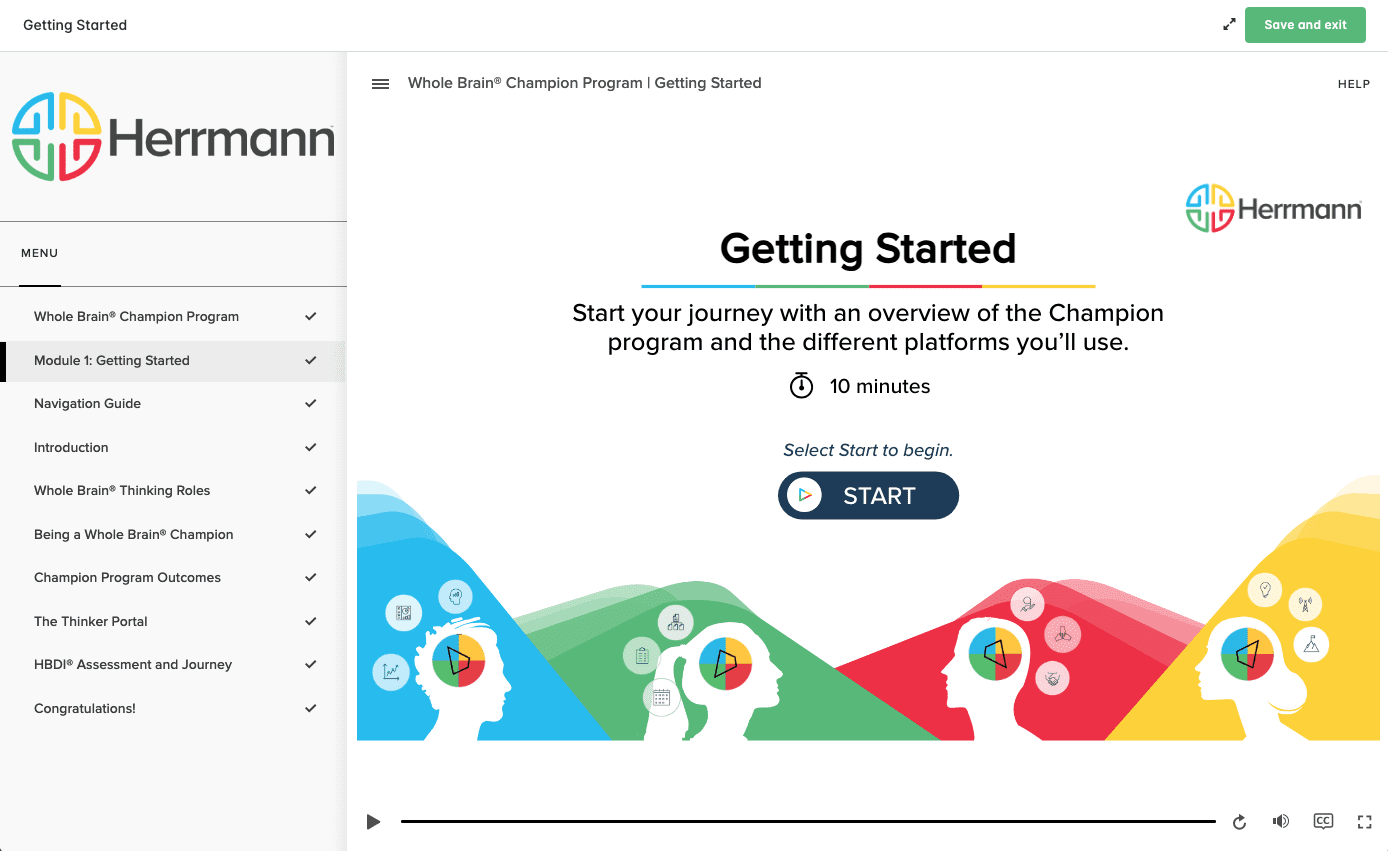 Getting Started

Save and exit

Herrmann

MENU

Whole Brain® Champion Program
Module 1: Getting Started
Navigation Guide
Introduction
Whole Brain® Thinking Roles
Being a Whole Brain® Champion
Champion Program Outcomes
The Thinker Portal
HBDI® Assessment and Journey
Congratulations!

Whole Brain® Champion Program | Getting Started

HELP

Herrmann

Getting Started

Start your journey with an overview of the Champion program and the different platforms you'll use.

10 minutes

Select Start to begin.

START

CC